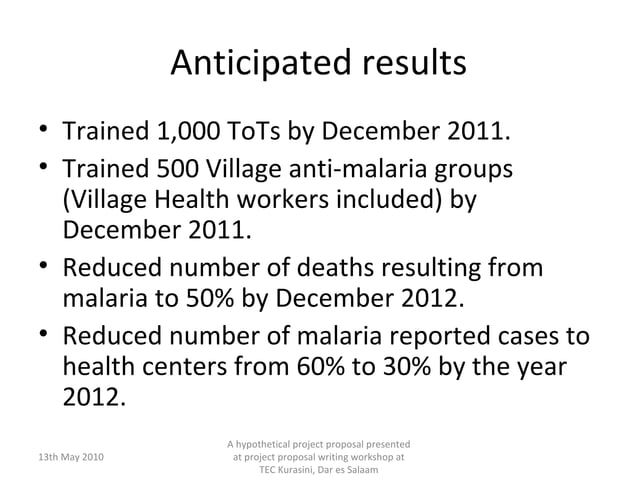 Anticipated results

• Trained 1,000 ToTs by December 2011.

• Trained 500 Village anti-malaria groups (Village Health workers included) by December 2011.

• Reduced number of deaths resulting from malaria to 50% by December 2012.

• Reduced number of malaria reported cases to health centers from 60% to 30% by the year 2012.

13th May 2010

A hypothetical project proposal presented at project proposal writing workshop at TEC Kurasini, Dar es Salaam